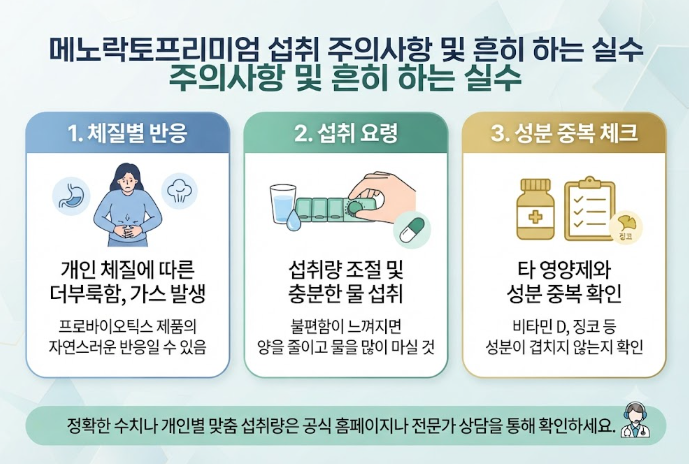 메노락토프리미엄 섭취 주의사항 및 흔히 하는 실수
주의사항 및 흔히 하는 실수

1. 체질별 반응

개인 체질에 따른 더부룩함, 가스 발생

프로바이오틱스 제품의 자연스러운 반응일 수 있음

2. 섭취 요령

섭취량 조절 및 충분한 물 섭취

불편함이 느껴지면 양을 줄이고 물을 많이 마실 것

3. 성분 중복 체크

징코

타 영양제와 성분 중복 확인

비타민 D, 징코 등 성분이 겹치지 않는지 확인

정확한 수치나 개인별 맞춤 섭취량은 공식 홈페이지나 전문가 상담을 통해 확인하세요.